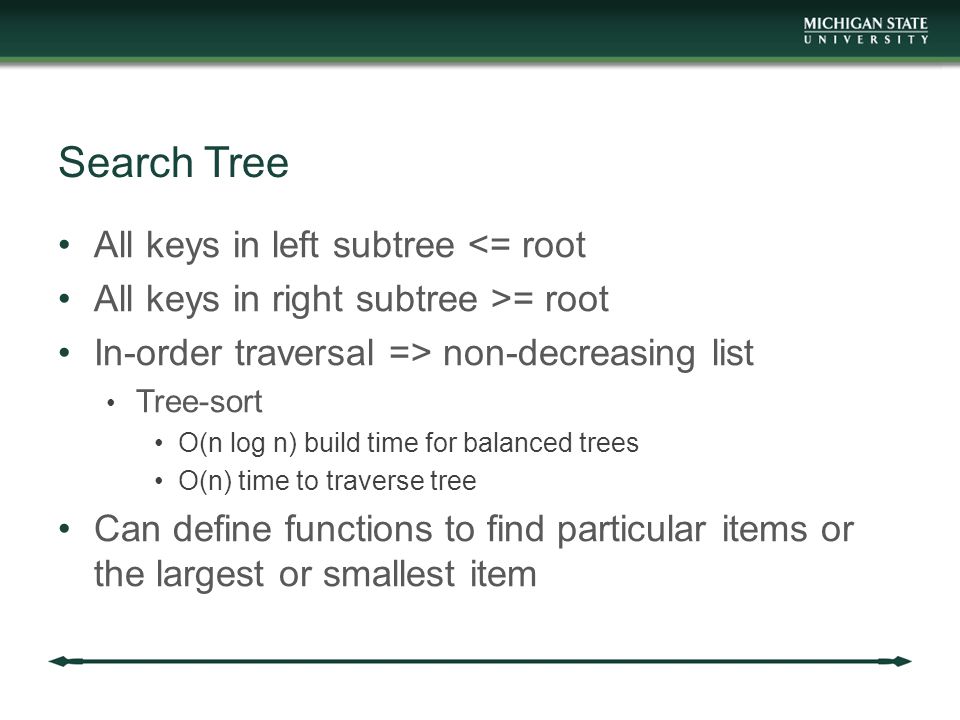 MICHIGAN STATE
UNIVERSITY

Search Tree

• All keys in left subtree <= root
• All keys in right subtree >= root
• In-order traversal => non-decreasing list
  • Tree-sort
    • O(n log n) build time for balanced trees
    • O(n) time to traverse tree
• Can define functions to find particular items or the largest or smallest item